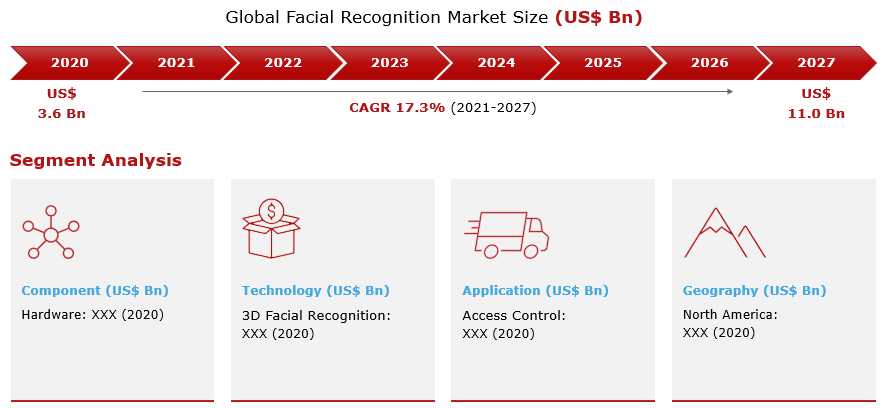 Global Facial Recognition Market Size (US$ Bn)

2020 2021 2022 2023 2024 2025 2026 2027

US$ 3.6 Bn

CAGR 17.3% (2021-2027)

US$ 11.0 Bn

Segment Analysis

Component (US$ Bn)

Hardware: XXX (2020)

Technology (US$ Bn)

3D Facial Recognition: XXX (2020)

Application (US$ Bn)

Access Control: XXX (2020)

Geography (US$ Bn)

North America: XXX (2020)